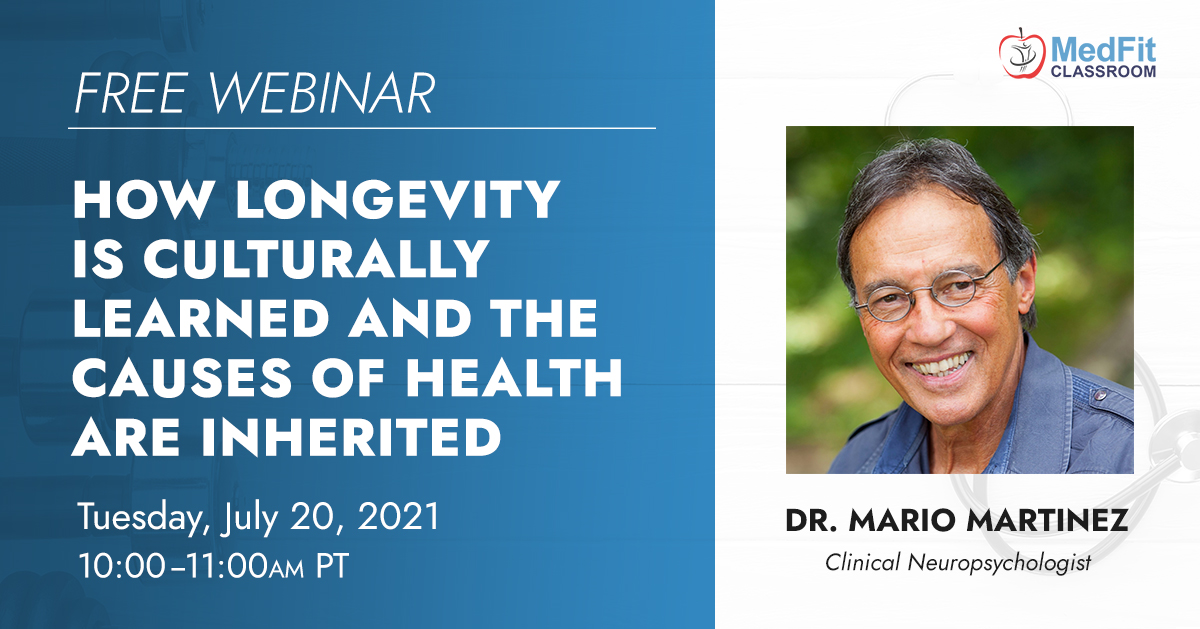 FREE WEBINAR

HOW LONGEVITY IS CULTURALLY LEARNED AND THE CAUSES OF HEALTH ARE INHERITED

Tuesday, July 20, 2021
10:00–11:00AM PT

MedFit CLASSROOM

DR. MARIO MARTINEZ
Clinical Neuropsychologist